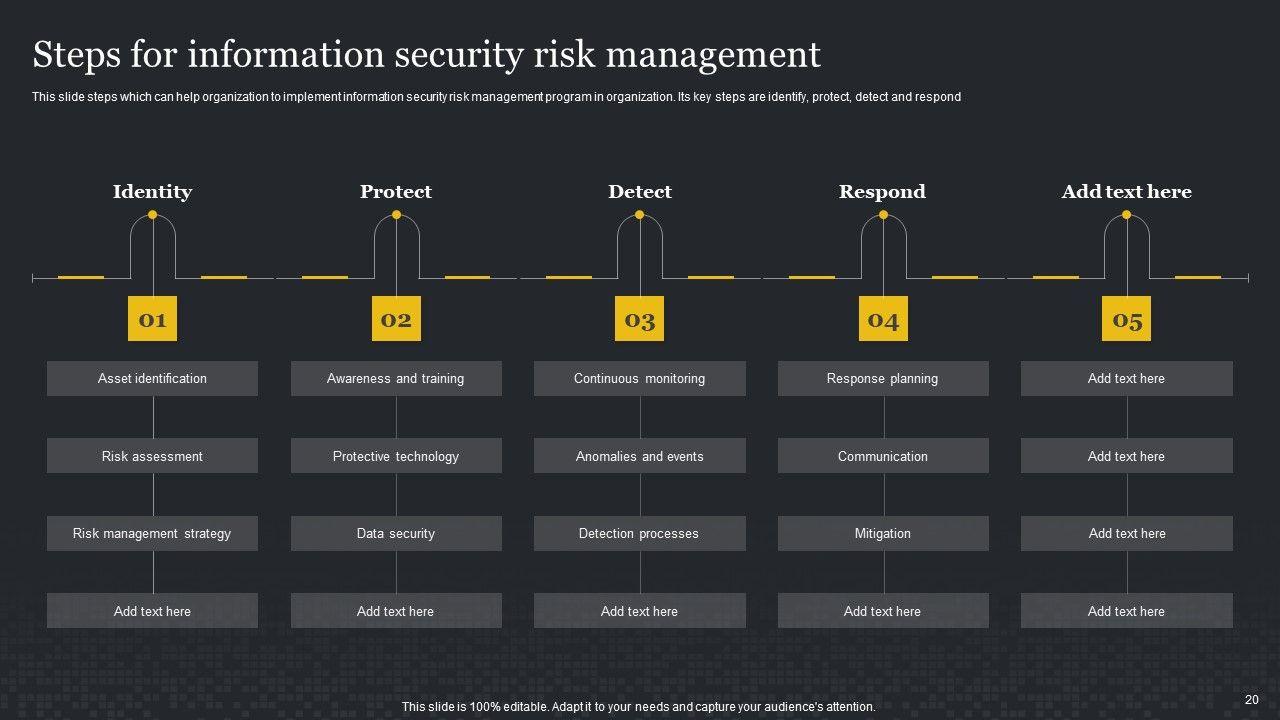 Steps for information security risk management

This slide steps which can help organization to implement information security risk management program in organization. Its key steps are identify, protect, detect and respond

Identity
01
Asset identification
Risk assessment
Risk management strategy
Add text here

Protect
02
Awareness and training
Protective technology
Data security
Add text here

Detect
03
Continuous monitoring
Anomalies and events
Detection processes
Add text here

Respond
04
Response planning
Communication
Mitigation
Add text here

Add text here
05
Add text here
Add text here
Add text here
Add text here

This slide is 100% editable. Adapt it to your needs and capture your audience's attention.

20